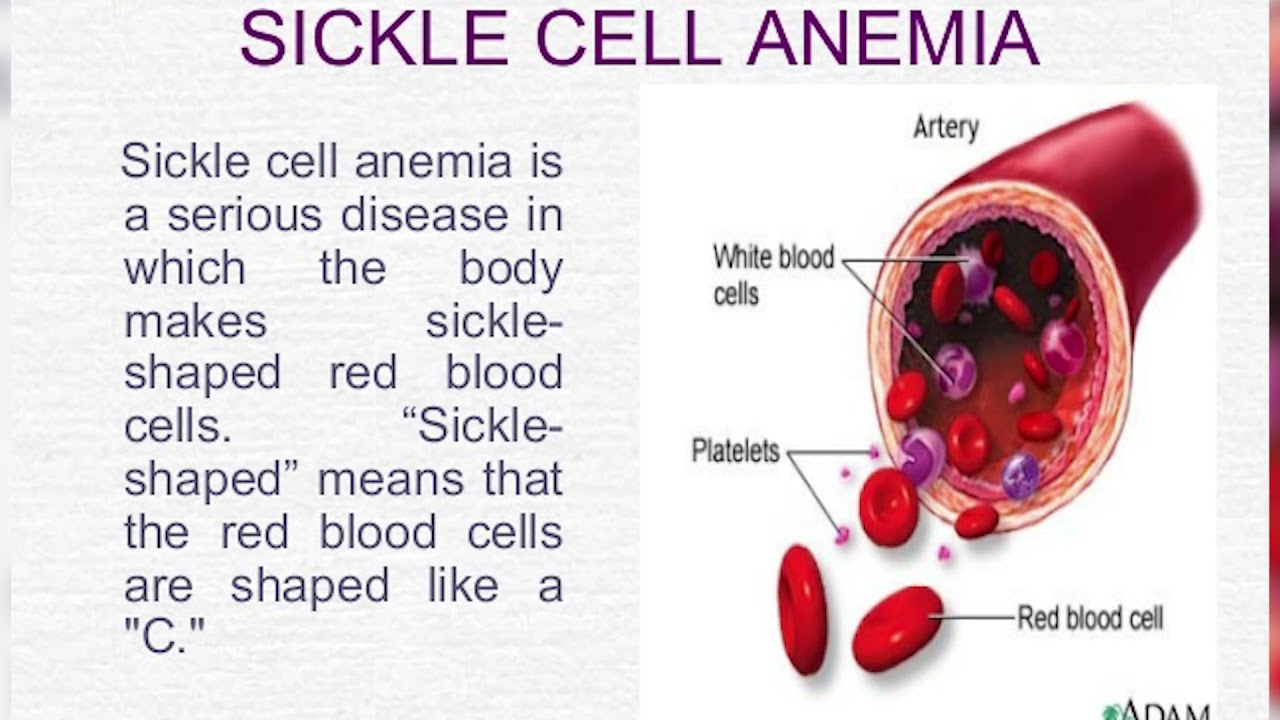 SICKLE CELL ANEMIA

Sickle cell anemia is a serious disease in which the body makes sickle-shaped red blood cells. “Sickle-shaped” means that the red blood cells are shaped like a "C."

Artery

White blood cells

Platelets

Red blood cell

ADAM